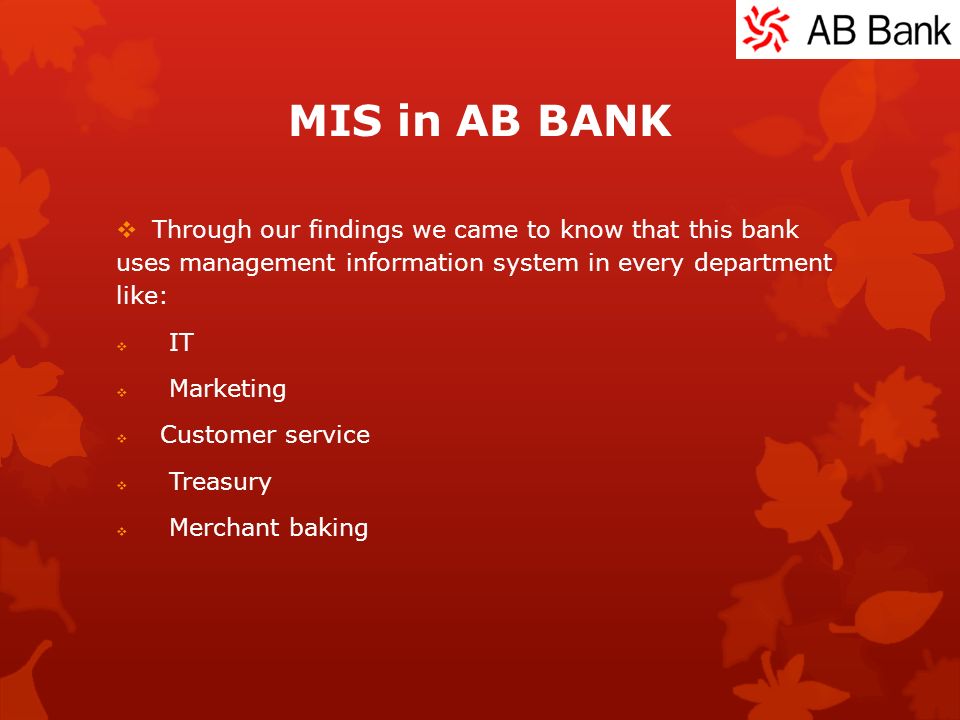 AB Bank

MIS in AB BANK

❖ Through our findings we came to know that this bank uses management information system in every department like:

❖ IT

❖ Marketing

❖ Customer service

❖ Treasury

❖ Merchant baking